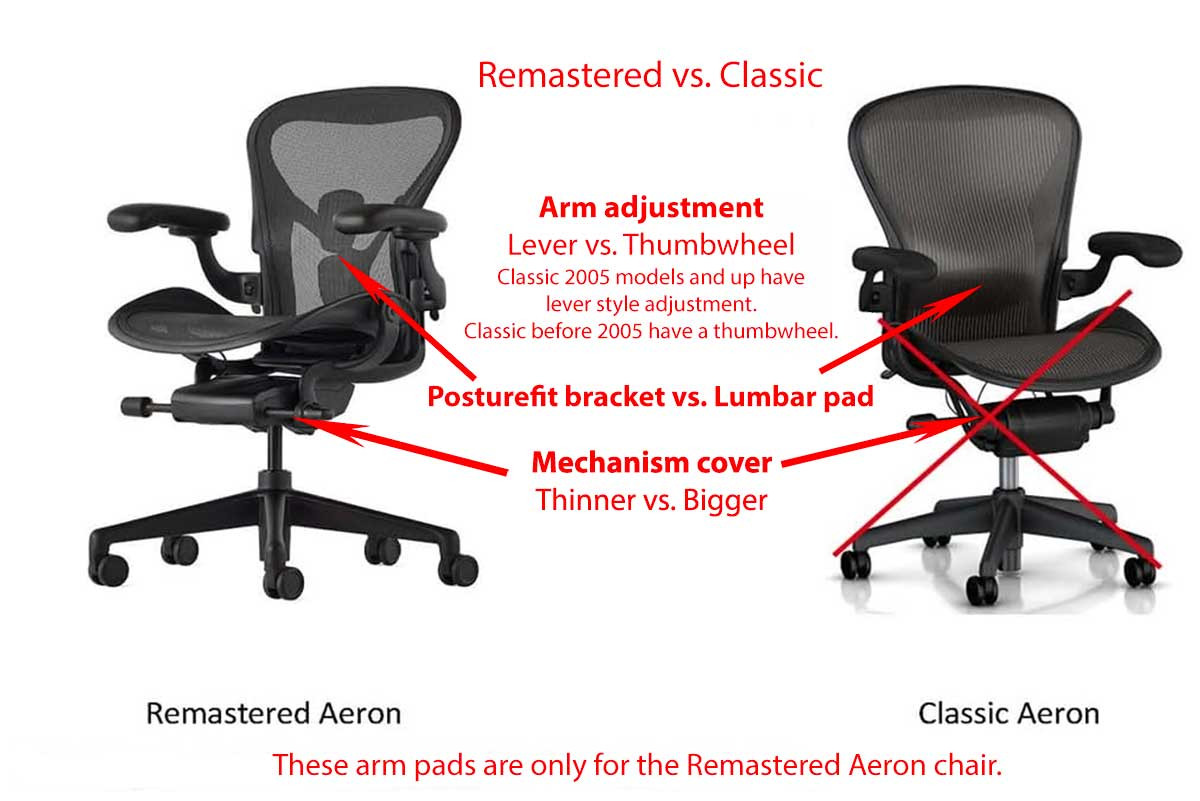 Remastered vs. Classic

Arm adjustment
Lever vs. Thumbwheel
Classic 2005 models and up have lever style adjustment.
Classic before 2005 have a thumbwheel.

Posturefit bracket vs. Lumbar pad

Mechanism cover
Thinner vs. Bigger

Remastered Aeron

Classic Aeron

These arm pads are only for the Remastered Aeron chair.